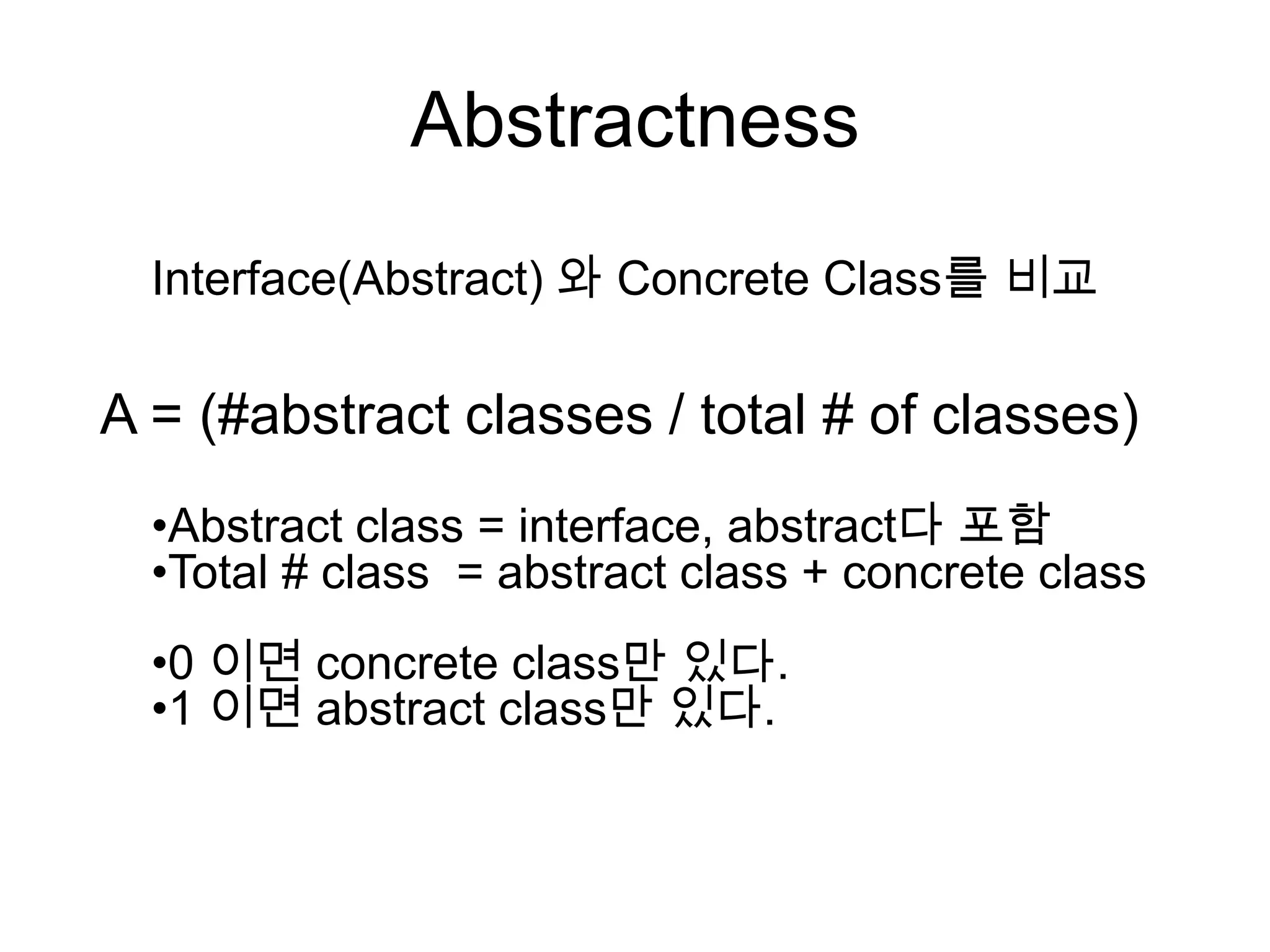 Abstractness

Interface(Abstract) 와 Concrete Class를 비교

A = (#abstract classes / total # of classes)

•Abstract class = interface, abstract다 포함
•Total # class = abstract class + concrete class

•0 이면 concrete class만 있다.
•1 이면 abstract class만 있다.